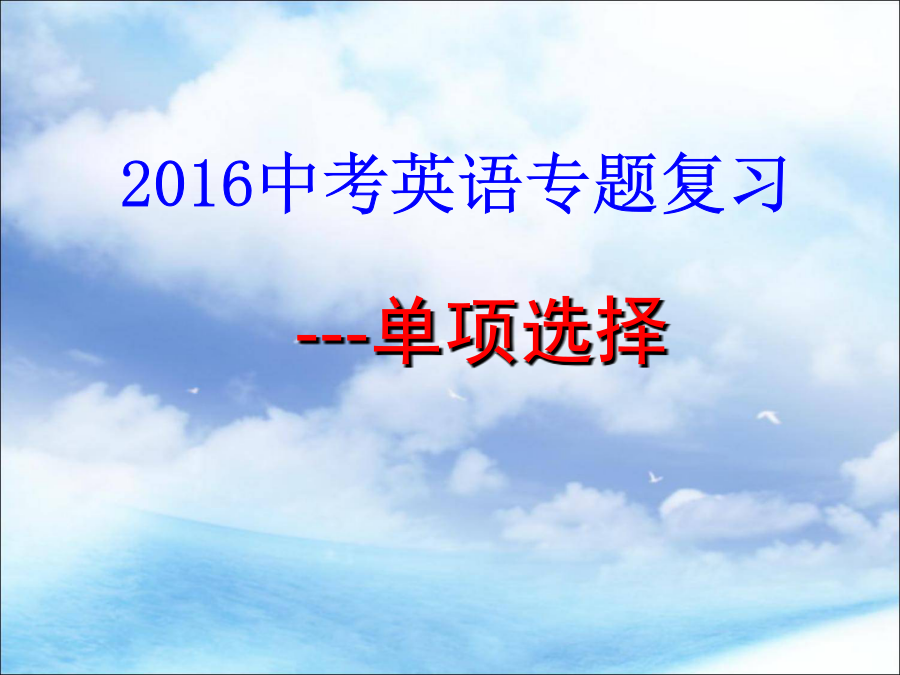 2016中考英语专题复习

---单项选择